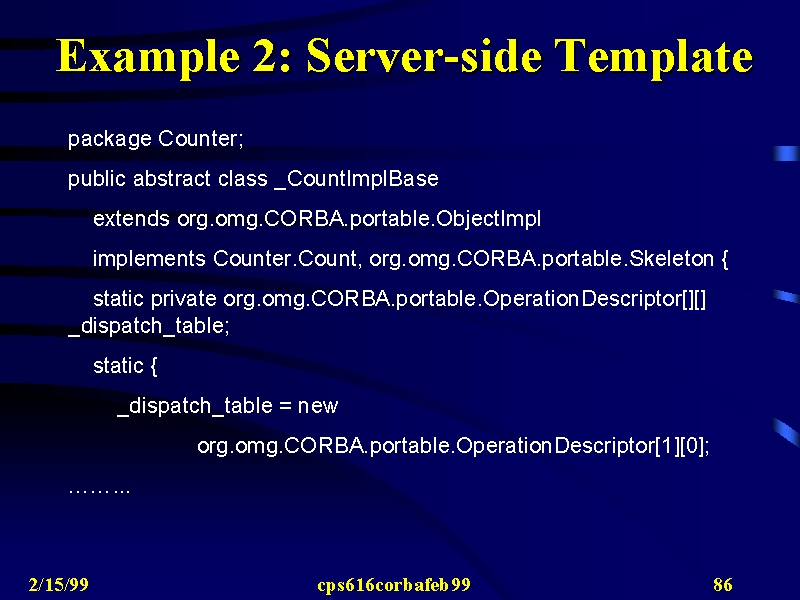 Example 2: Server-side Template

package Counter;

public abstract class _CountImplBase

extends org.omg.CORBA.portable.ObjectImpl

implements Counter.Count, org.omg.CORBA.portable.Skeleton {

static private org.omg.CORBA.portable.OperationDescriptor[][] _dispatch_table;

static {

_dispatch_table = new

org.omg.CORBA.portable.OperationDescriptor[1][0];

………

2/15/99

cps616corbafeb99

86